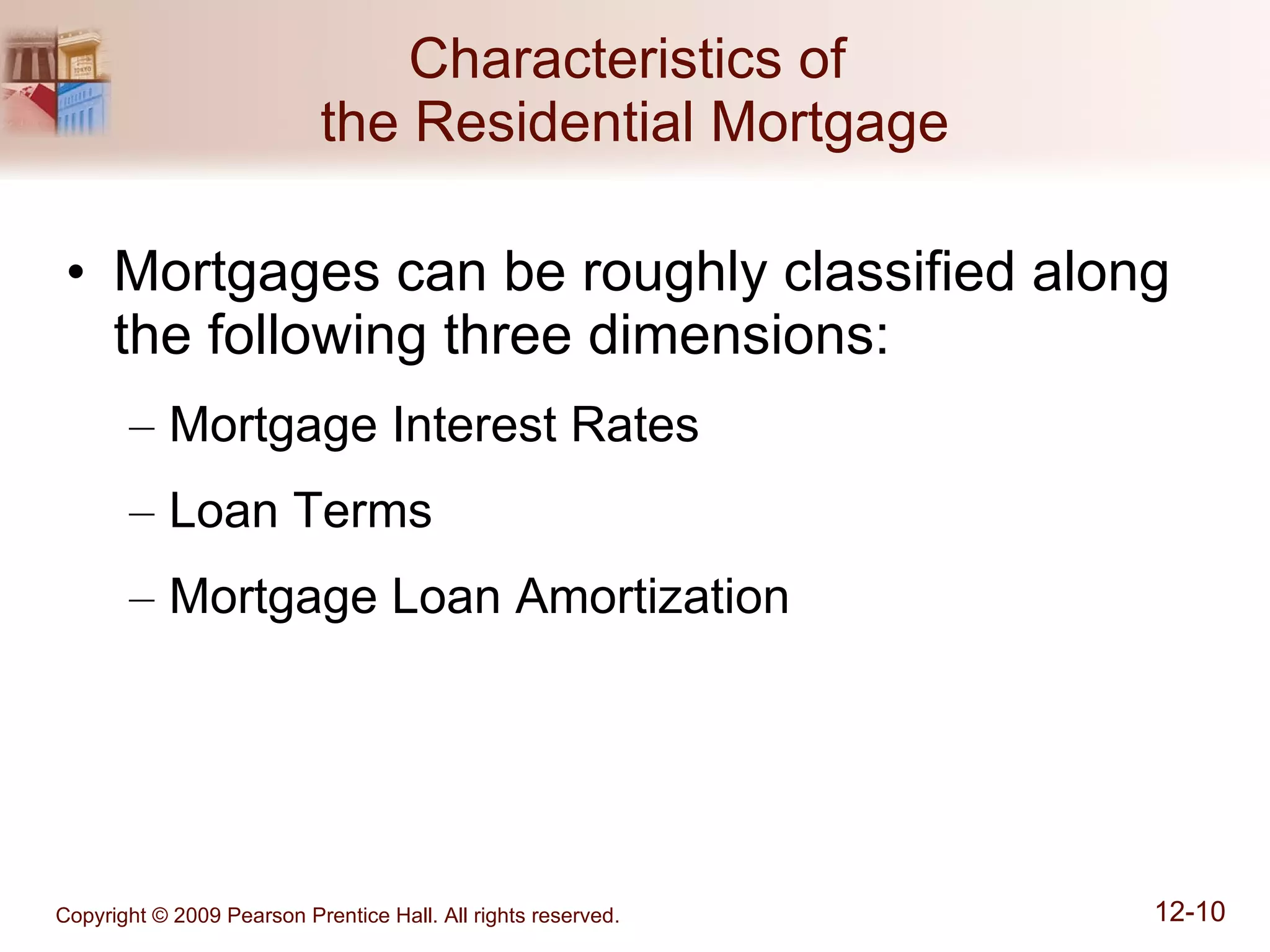 Characteristics of the Residential Mortgage

• Mortgages can be roughly classified along the following three dimensions:

– Mortgage Interest Rates

– Loan Terms

– Mortgage Loan Amortization

Copyright © 2009 Pearson Prentice Hall. All rights reserved.

12-10